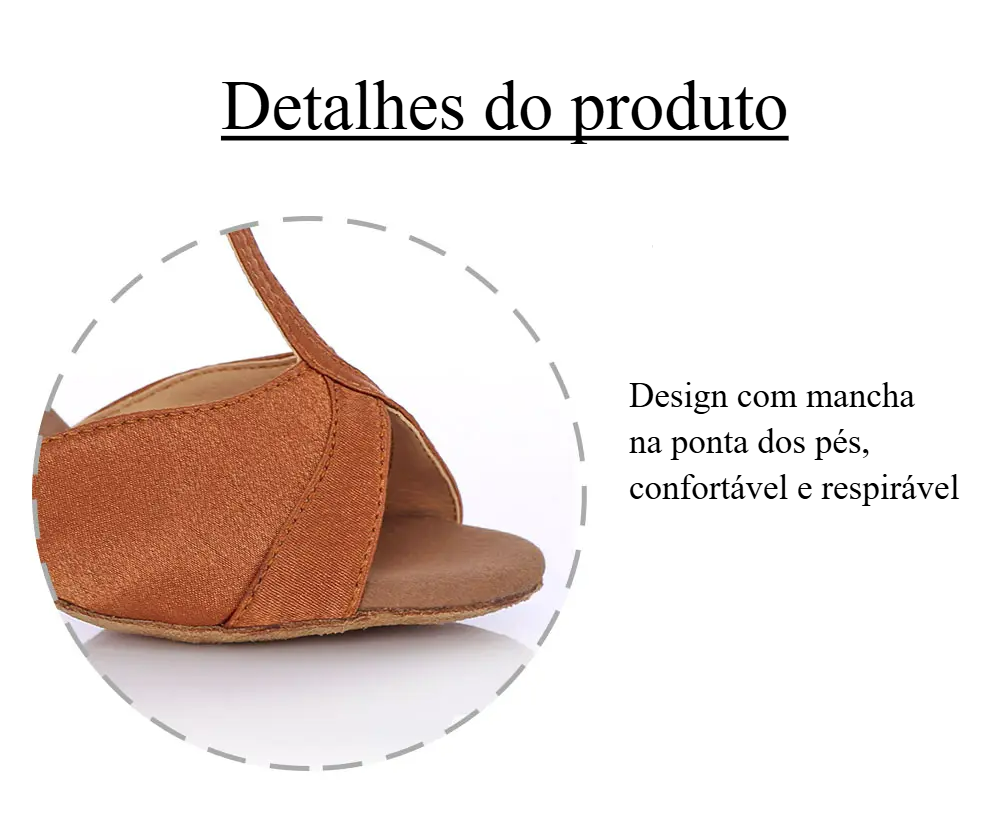 Detalhes do produto

Design com mancha na ponta dos pés, confortável e respirável